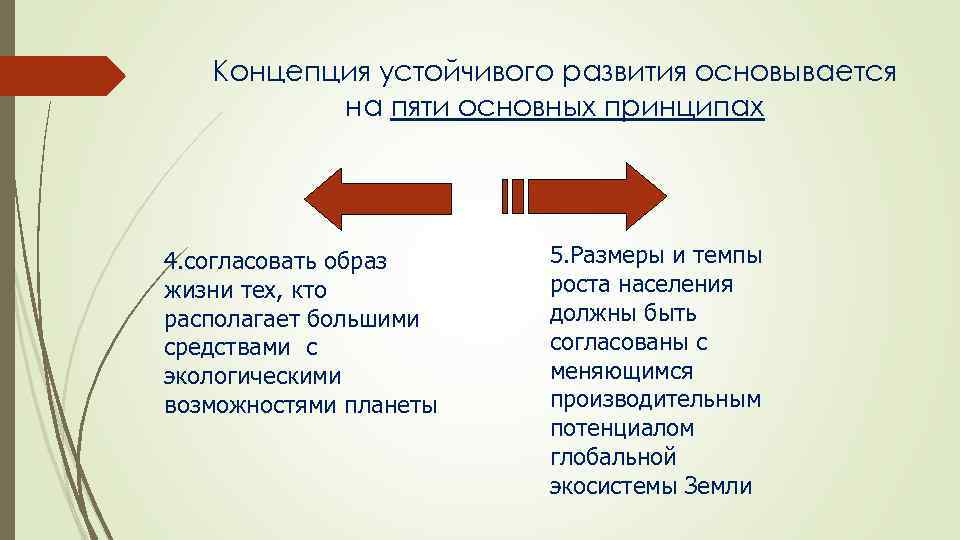 Концепция устойчивого развития основывается на пяти основных принципах

4.согласовать образ жизни тех, кто располагает большими средствами с экологическими возможностями планеты

5.Размеры и темпы роста населения должны быть согласованы с меняющимся производительным потенциалом глобальной экосистемы Земли